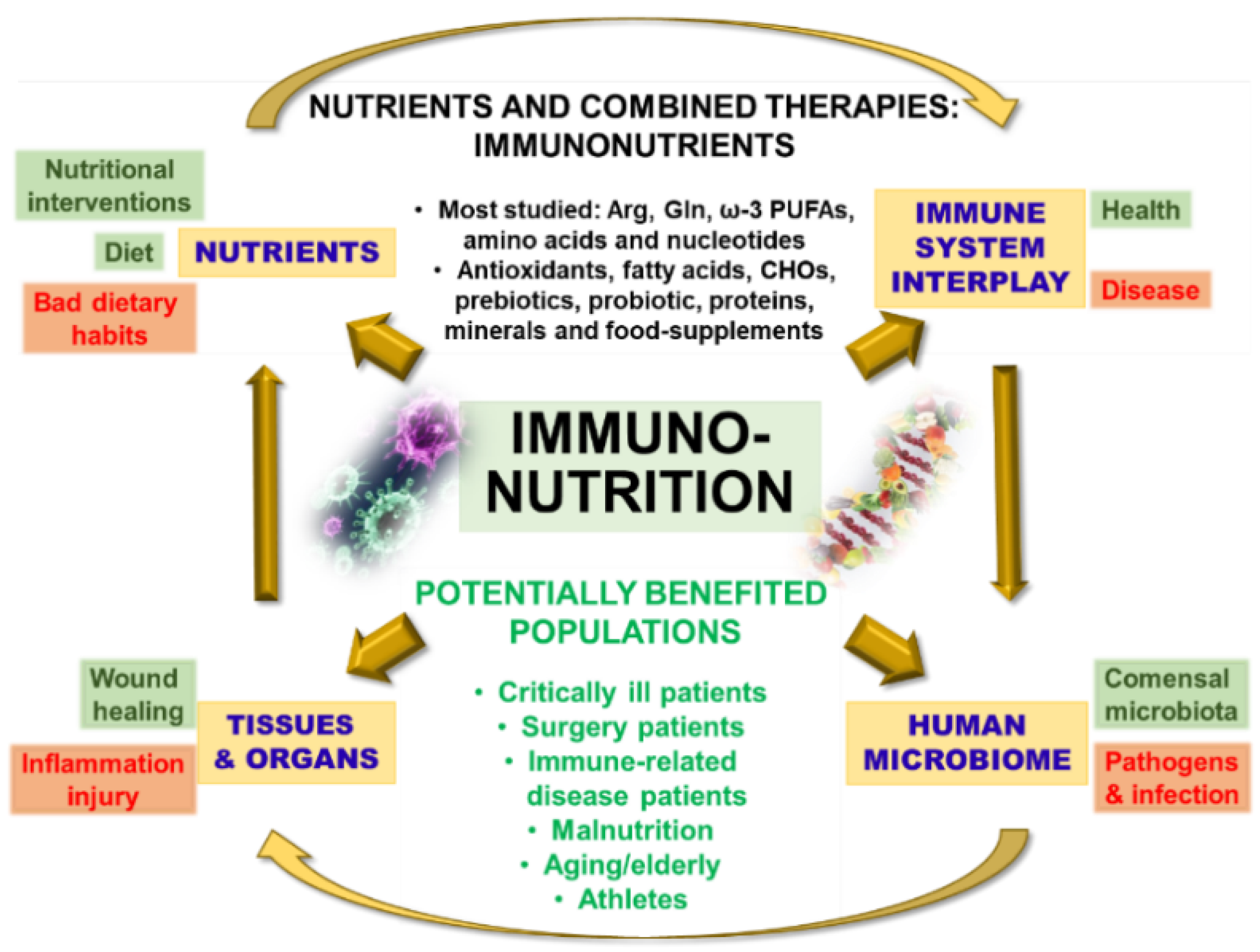 NUTRIENTS AND COMBINED THERAPIES: IMMUNONUTRIENTS

Nutritional interventions

Diet

NUTRIENTS

Bad dietary habits

• Most studied: Arg, Gln, ω-3 PUFAs, amino acids and nucleotides
• Antioxidants, fatty acids, CHOs, prebiotics, probiotic, proteins, minerals and food-supplements

IMMUNE SYSTEM INTERPLAY

Health

Disease

IMMUNO-NUTRITION

POTENTIALLY BENEFITED POPULATIONS

• Critically ill patients
• Surgery patients
• Immune-related disease patients
• Malnutrition
• Aging/elderly
• Athletes

Wound healing

TISSUES & ORGANS

Inflammation injury

HUMAN MICROBIOME

Comensal microbiota

Pathogens & infection